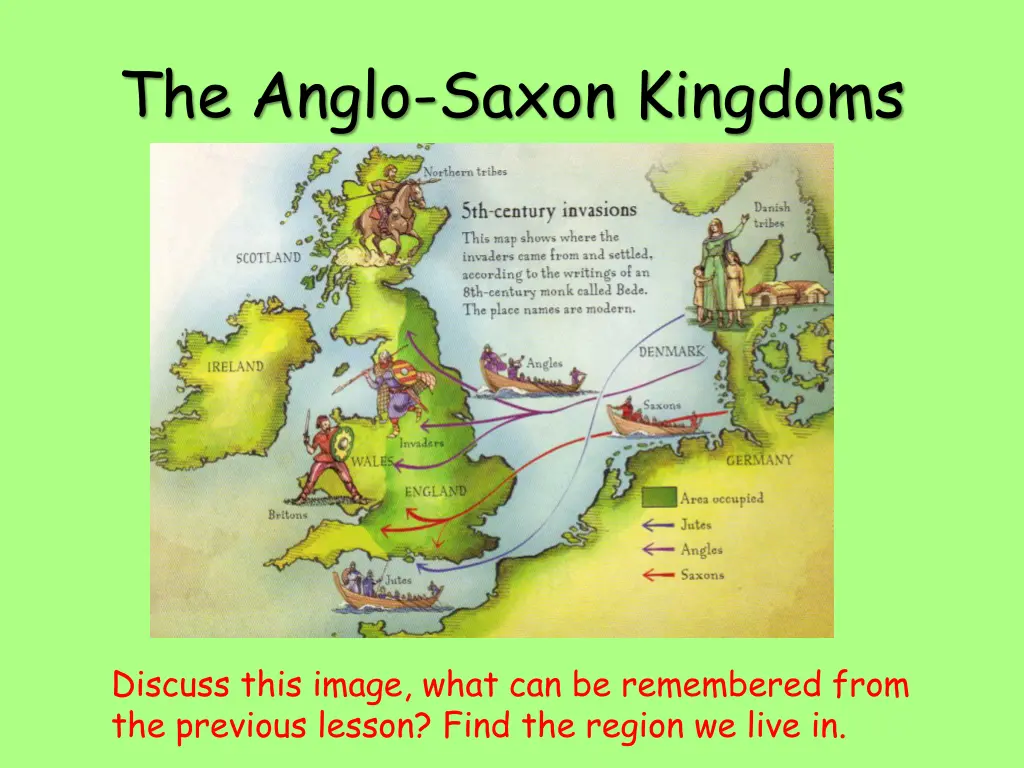 The Anglo-Saxon Kingdoms

Northern tribes

5th-century invasions

This map shows where the invaders came from and settled, according to the writings of an 8th-century monk called Bede. The place names are modern.

Danish tribes

SCOTLAND

IRELAND

DENMARK

Angles

Saxons

Invaders

WALES

GERMANY

ENGLAND

Britons

Jutes

Area occupied

Jutes

Angles

Saxons

Discuss this image, what can be remembered from the previous lesson? Find the region we live in.